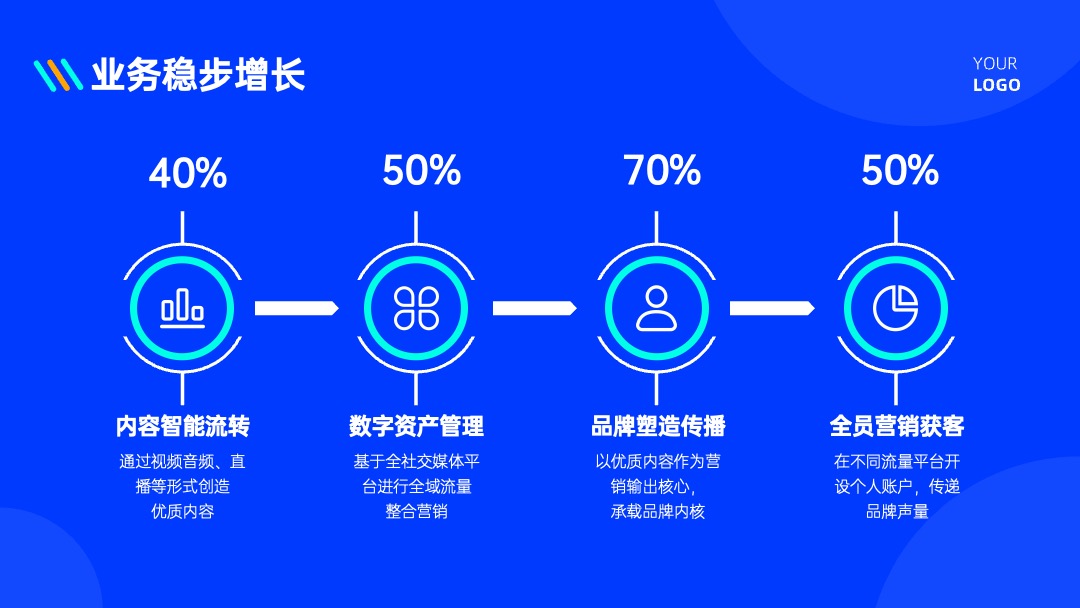 业务稳步增长

YOUR
LOGO

40%

内容智能流转

通过视频音频、直播等形式创造优质内容

50%

数字资产管理

基于全社交媒体平台进行全域流量整合营销

70%

品牌塑造传播

以优质内容作为营销输出核心，承载品牌内核

50%

全员营销获客

在不同流量平台开设个人账户，传递品牌声量